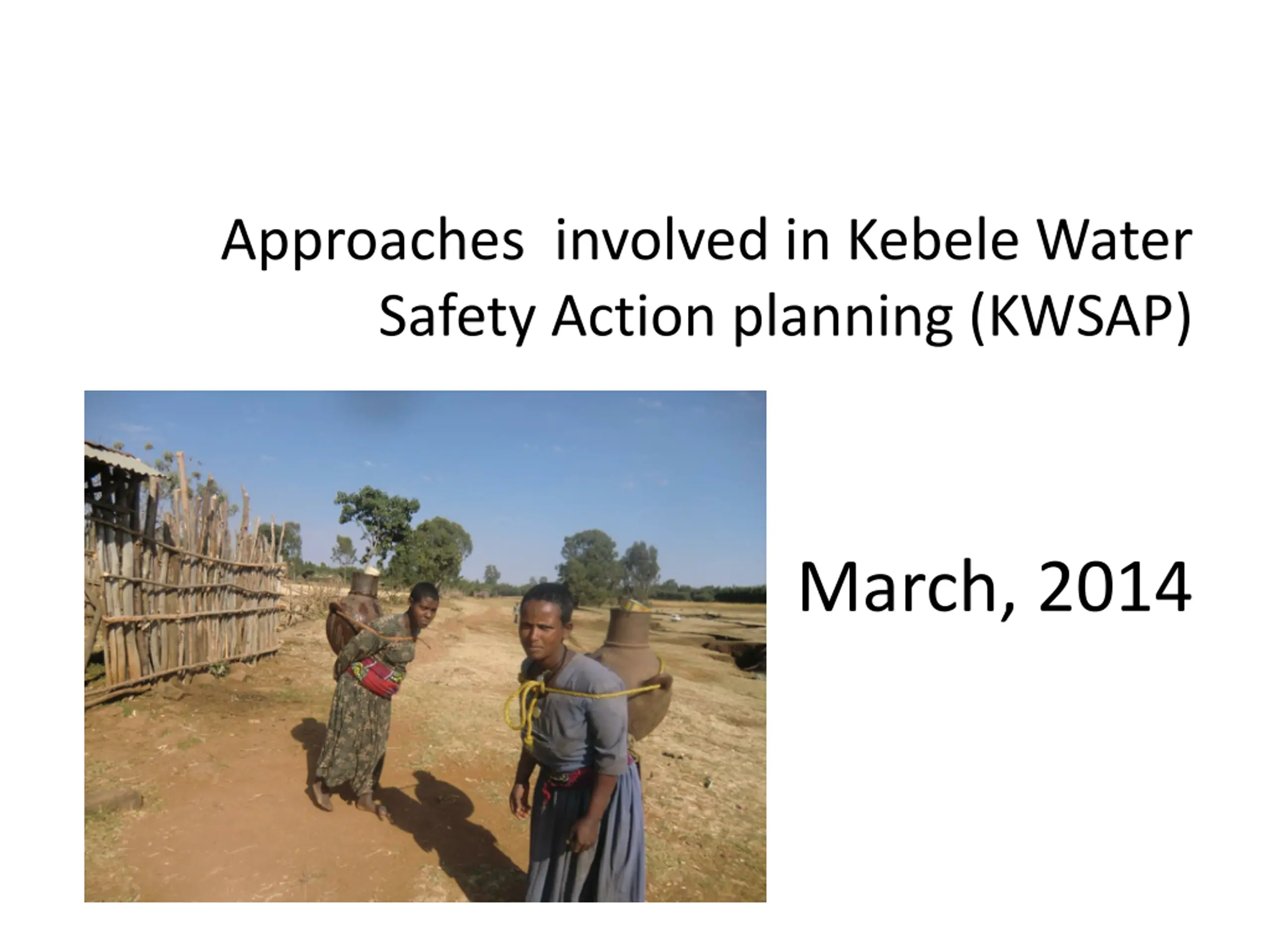 Approaches involved in Kebele Water Safety Action planning (KWSAP)

March, 2014